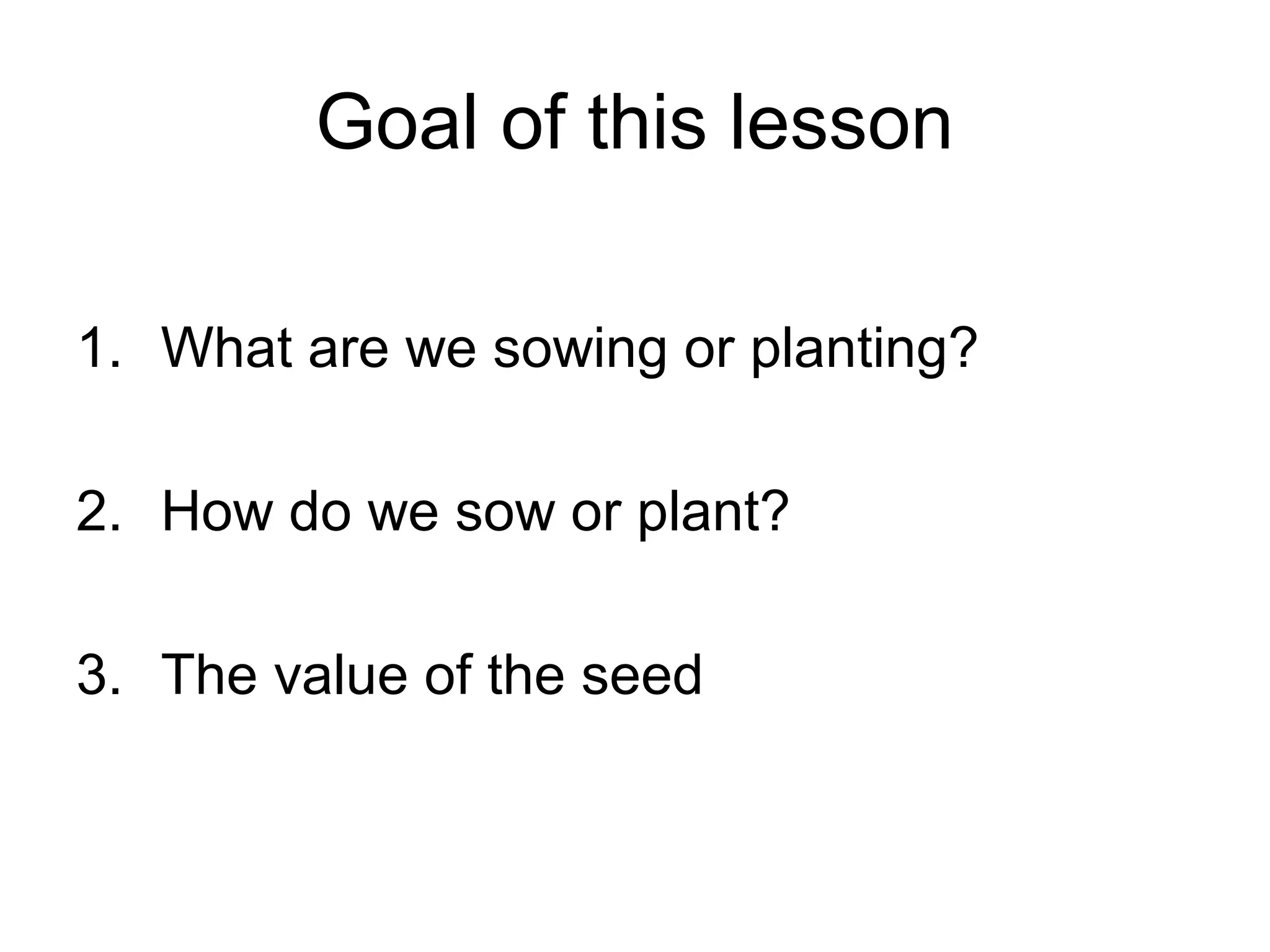 Goal of this lesson

1. What are we sowing or planting?

2. How do we sow or plant?

3. The value of the seed